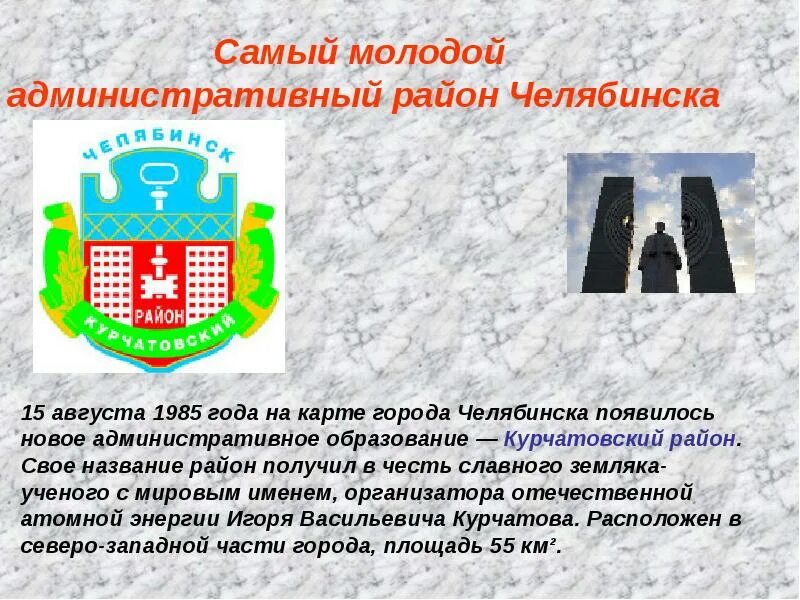 Самый молодой административный район Челябинска

ЧЕЛЯБИНСК

РАЙОН

КУРЧАТОВСКИЙ

15 августа 1985 года на карте города Челябинска появилось новое административное образование — Курчатовский район. Свое название район получил в честь славного земляка-ученого с мировым именем, организатора отечественной атомной энергии Игоря Васильевича Курчатова. Расположен в северо-западной части города, площадь 55 км².